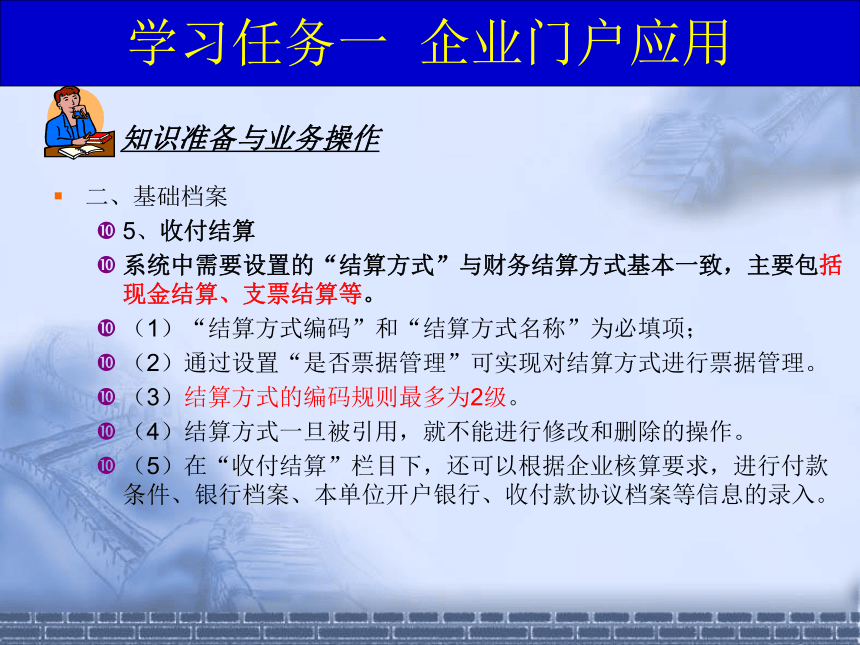 学习任务一 企业门户应用

知识准备与业务操作

二、基础档案

5、收付结算

系统中需要设置的“结算方式”与财务结算方式基本一致，主要包括现金结算、支票结算等。

（1）“结算方式编码”和“结算方式名称”为必填项；

（2）通过设置“是否票据管理”可实现对结算方式进行票据管理。

（3）结算方式的编码规则最多为2级。

（4）结算方式一旦被引用，就不能进行修改和删除的操作。

（5）在“收付结算”栏目下，还可以根据企业核算要求，进行付款条件、银行档案、本单位开户银行、收付款协议档案等信息的录入。